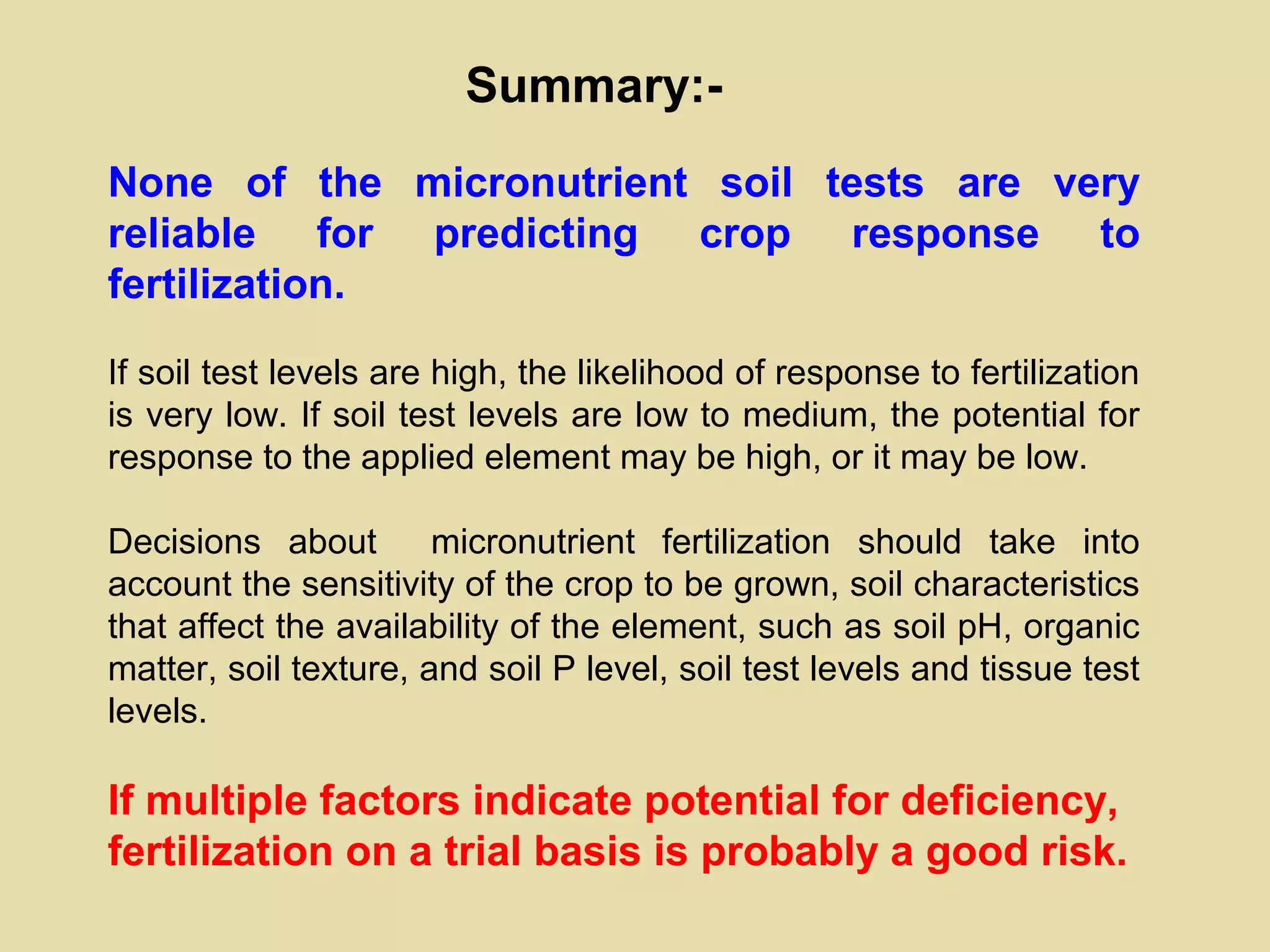 Summary:-

None of the micronutrient soil tests are very reliable for predicting crop response to fertilization.

If soil test levels are high, the likelihood of response to fertilization is very low. If soil test levels are low to medium, the potential for response to the applied element may be high, or it may be low.

Decisions about micronutrient fertilization should take into account the sensitivity of the crop to be grown, soil characteristics that affect the availability of the element, such as soil pH, organic matter, soil texture, and soil P level, soil test levels and tissue test levels.

If multiple factors indicate potential for deficiency, fertilization on a trial basis is probably a good risk.